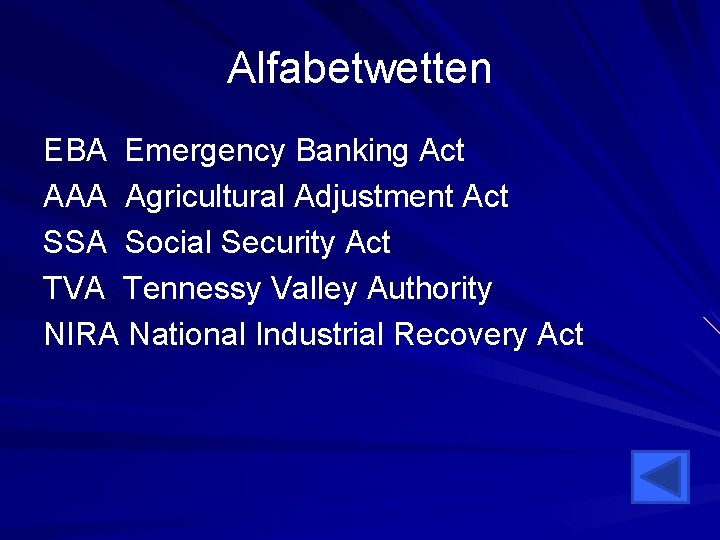 Alfabetwetten

EBA Emergency Banking Act
AAA Agricultural Adjustment Act
SSA Social Security Act
TVA Tennessy Valley Authority
NIRA National Industrial Recovery Act